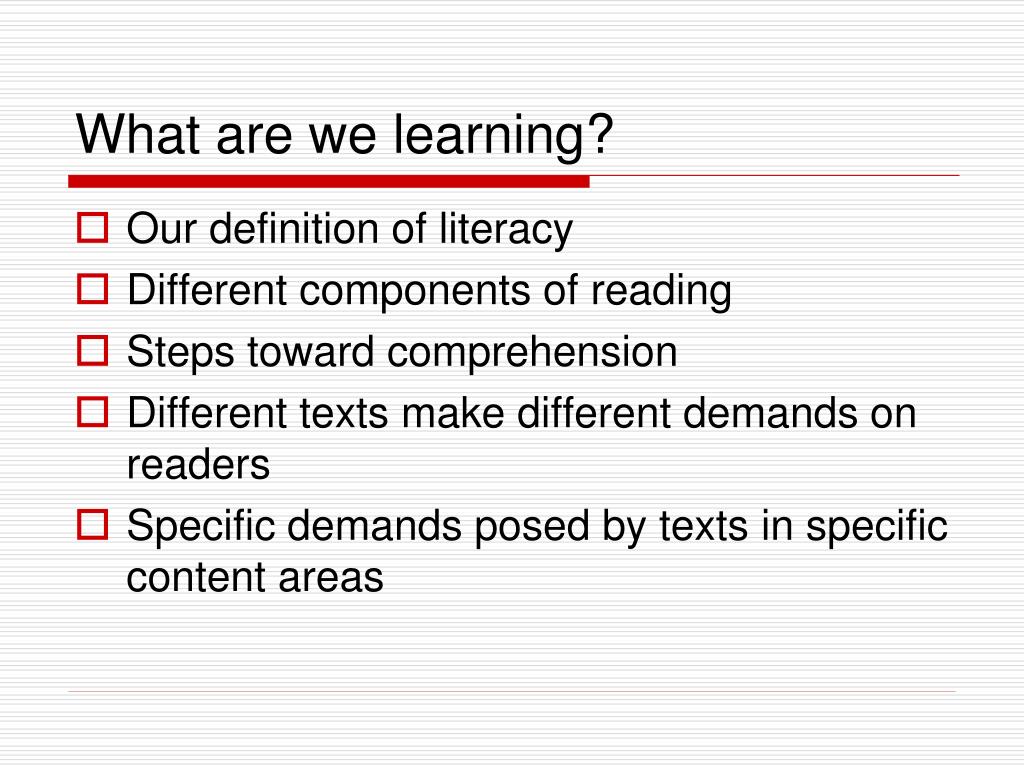 What are we learning?

- Our definition of literacy
- Different components of reading
- Steps toward comprehension
- Different texts make different demands on readers
- Specific demands posed by texts in specific content areas